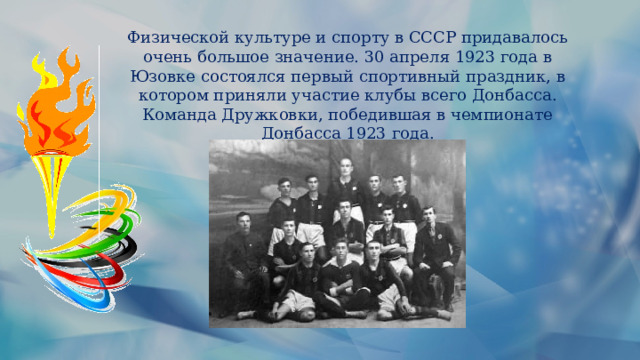 Физической культуре и спорту в СССР придавалось очень большое значение. 30 апреля 1923 года в Юзовке состоялся первый спортивный праздник, в котором приняли участие клубы всего Донбасса. Команда Дружковки, победившая в чемпионате Донбасса 1923 года.